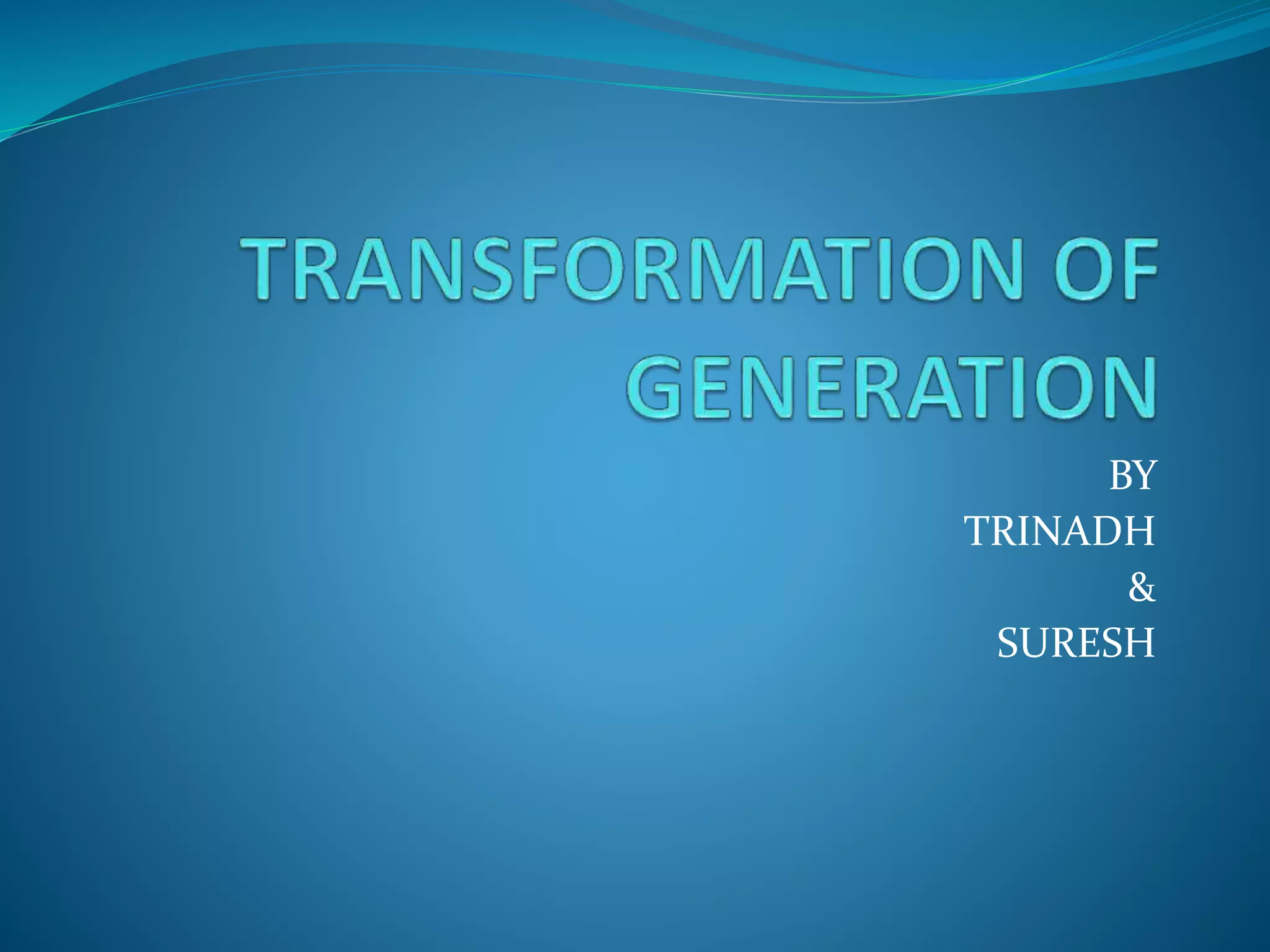 TRANSFORMATION OF GENERATION

BY
TRINADH
&
SURESH